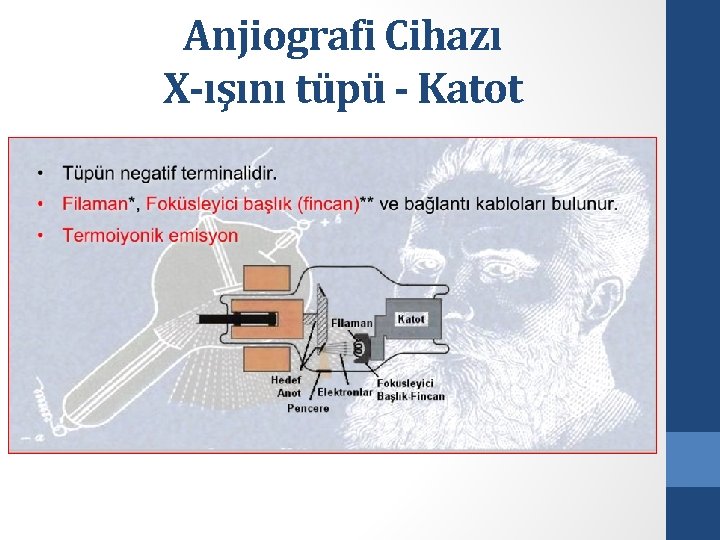 Anjiografi Cihazı
X-ışını tüpü - Katot

• Tüpün negatif terminalidir.
• Filaman*, Foküsleyici başlık (fincan)** ve bağlantı kabloları bulunur.
• Termoiyonik emisyon

Filaman
Katot
Hedef
Anot
Elektronlar
Pencere
Fokusleyici
Başlık-Fincan